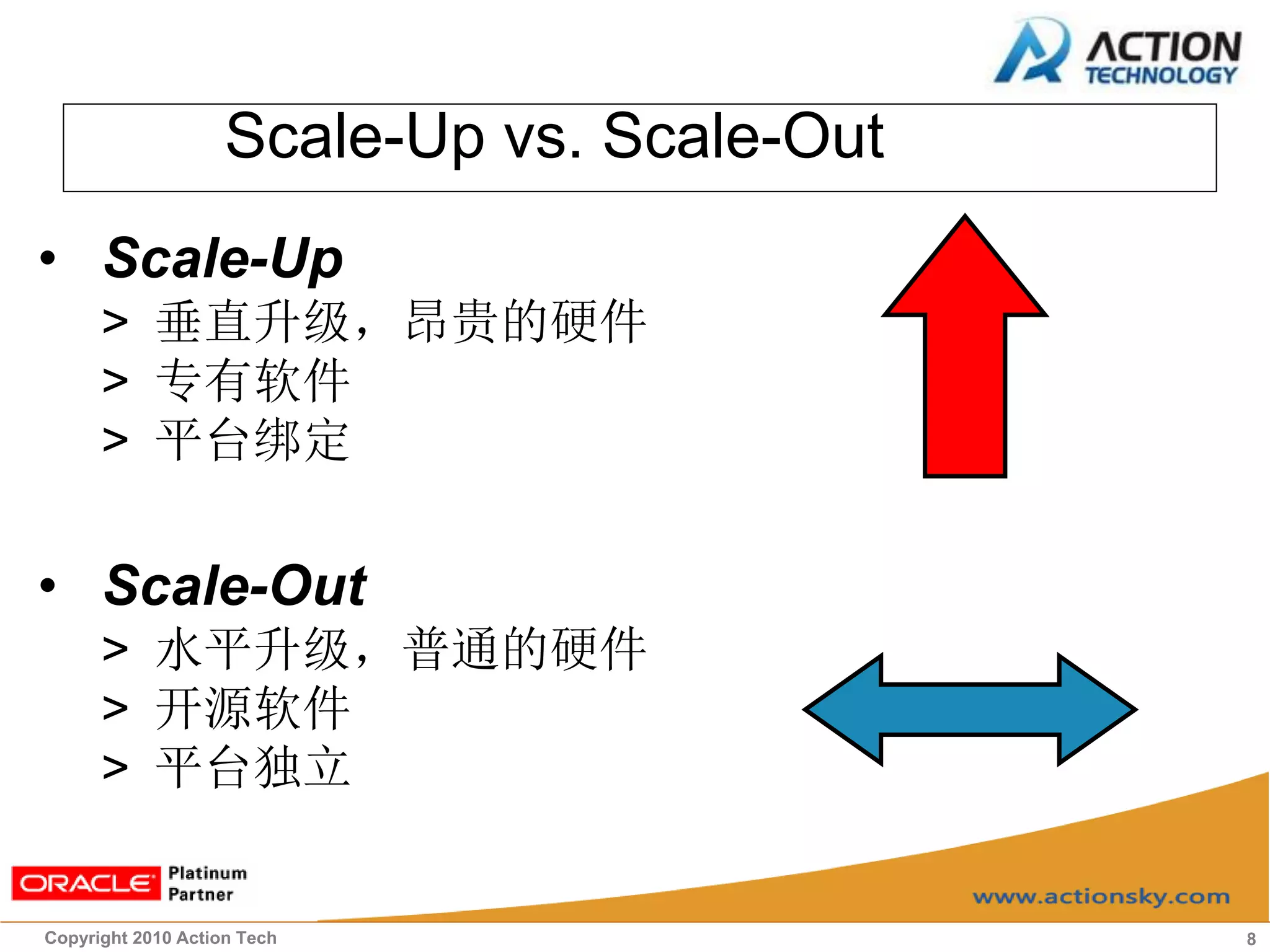 ACTION TECHNOLOGY

Scale-Up vs. Scale-Out

• Scale-Up
> 垂直升级，昂贵的硬件
> 专有软件
> 平台绑定

• Scale-Out
> 水平升级，普通的硬件
> 开源软件
> 平台独立

ORACLE Platinum Partner

www.actionsky.com

Copyright 2010 Action Tech

8